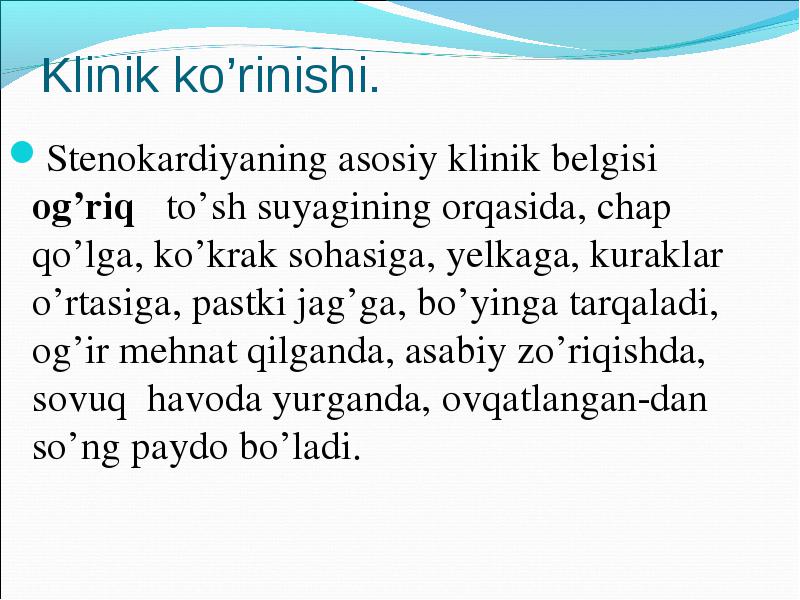 Klinik ko’rinishi.

Stenokardiyaning asosiy klinik belgisi og’riq to’sh suyagining orqasida, chap qo’lga, ko’krak sohasiga, yelkaga, kuraklar o’rtasiga, pastki jag’ga, bo’yinga tarqaladi, og’ir mehnat qilganda, asabiy zo’riqishda, sovuq havoda yurganda, ovqatlangan-dan so’ng paydo bo’ladi.